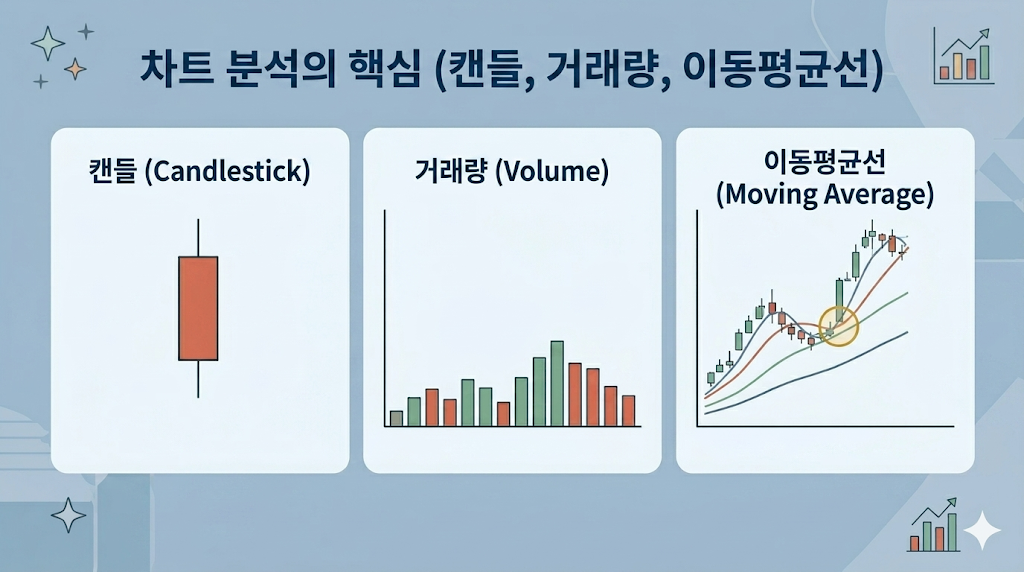 차트 분석의 핵심 (캔들, 거래량, 이동평균선)

캔들 (Candlestick)

거래량 (Volume)

이동평균선
(Moving Average)